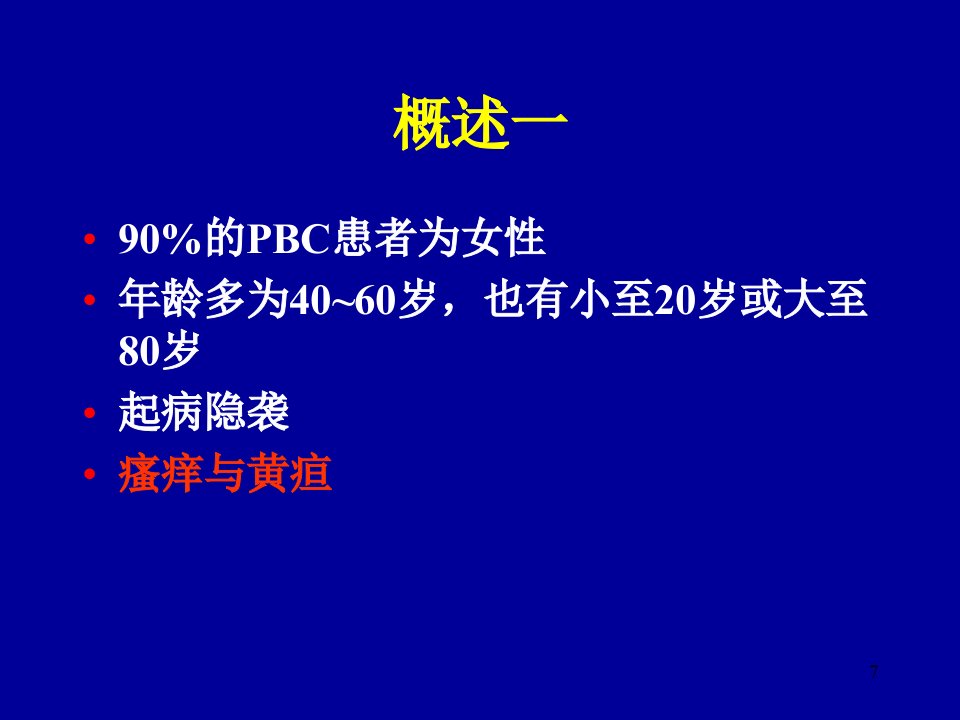 概述一

• 90%的PBC患者为女性
• 年龄多为40~60岁，也有小至20岁或大至80岁
• 起病隐袭
• 瘙痒与黄疸

7